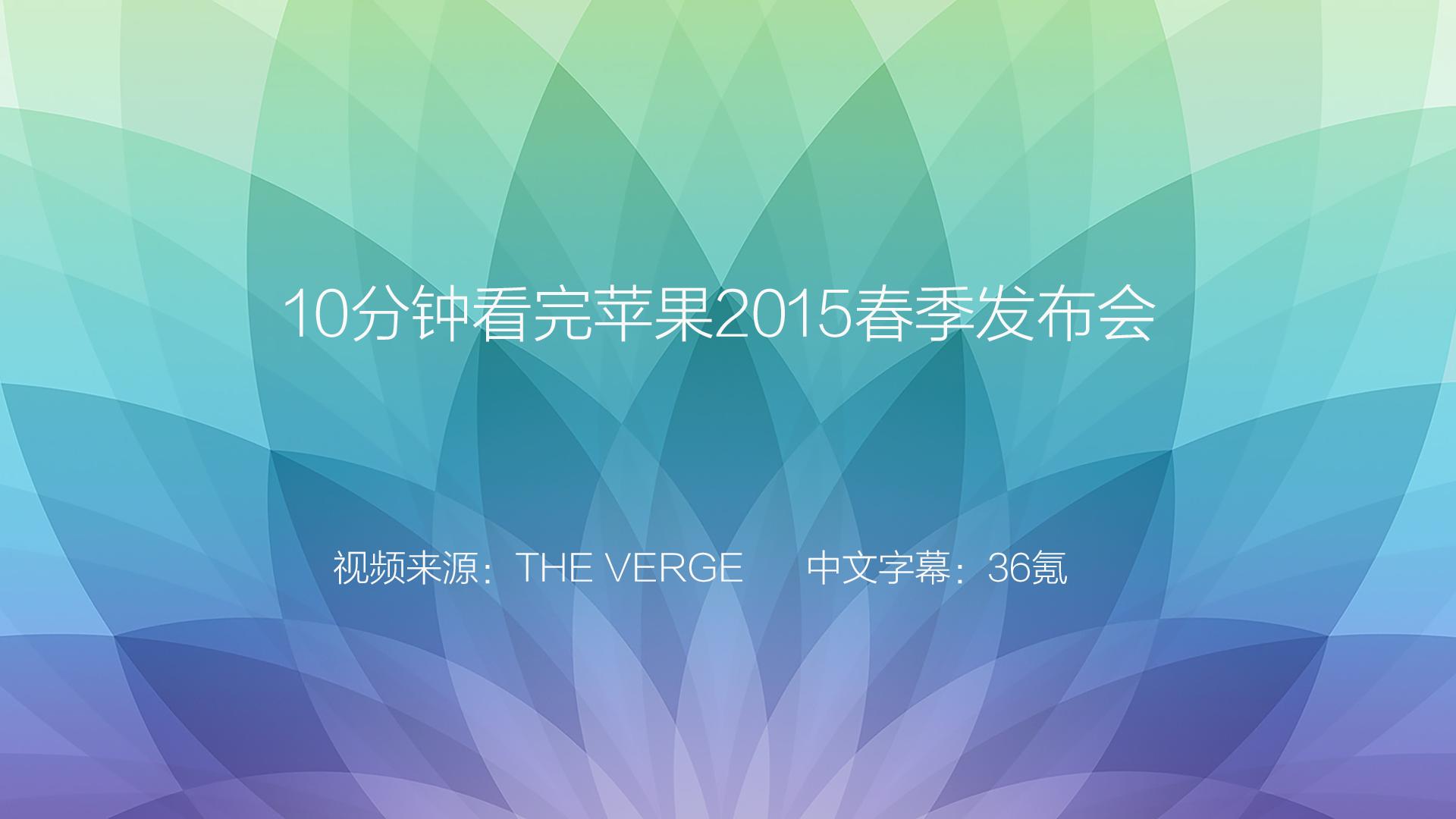 10分钟看完苹果2015春季发布会

视频来源：THE VERGE　　中文字幕：36氪